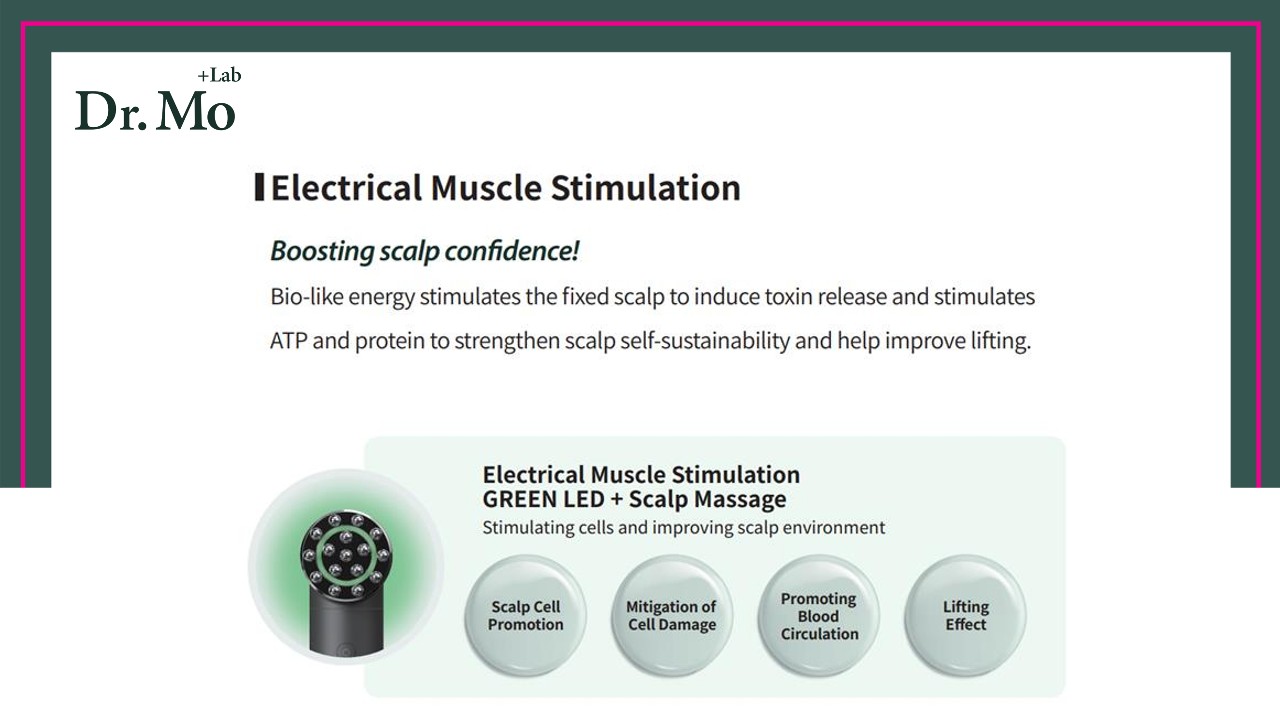 +Lab
Dr. Mo

Electrical Muscle Stimulation

Boosting scalp confidence!

Bio-like energy stimulates the fixed scalp to induce toxin release and stimulates ATP and protein to strengthen scalp self-sustainability and help improve lifting.

Electrical Muscle Stimulation
GREEN LED + Scalp Massage
Stimulating cells and improving scalp environment

Scalp Cell Promotion

Mitigation of Cell Damage

Promoting Blood Circulation

Lifting Effect